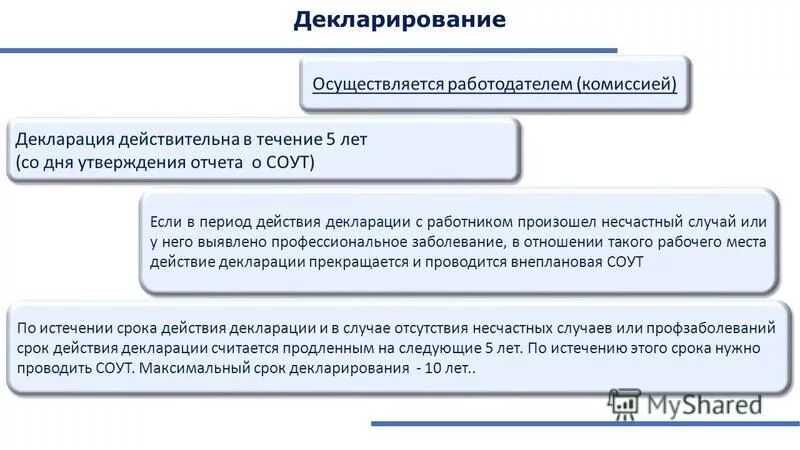 Декларирование

Осуществляется работодателем (комиссией)

Декларация действительна в течение 5 лет (со дня утверждения отчета о СОУТ)

Если в период действия декларации с работником произошел несчастный случай или у него выявлено профессиональное заболевание, в отношении такого рабочего места действие декларации прекращается и проводится внеплановая СОУТ

По истечении срока действия декларации и в случае отсутствия несчастных случаев или профзаболеваний срок действия декларации считается продленным на следующие 5 лет. По истечению этого срока нужно проводить СОУТ. Максимальный срок декларирования - 10 лет..

MyShared